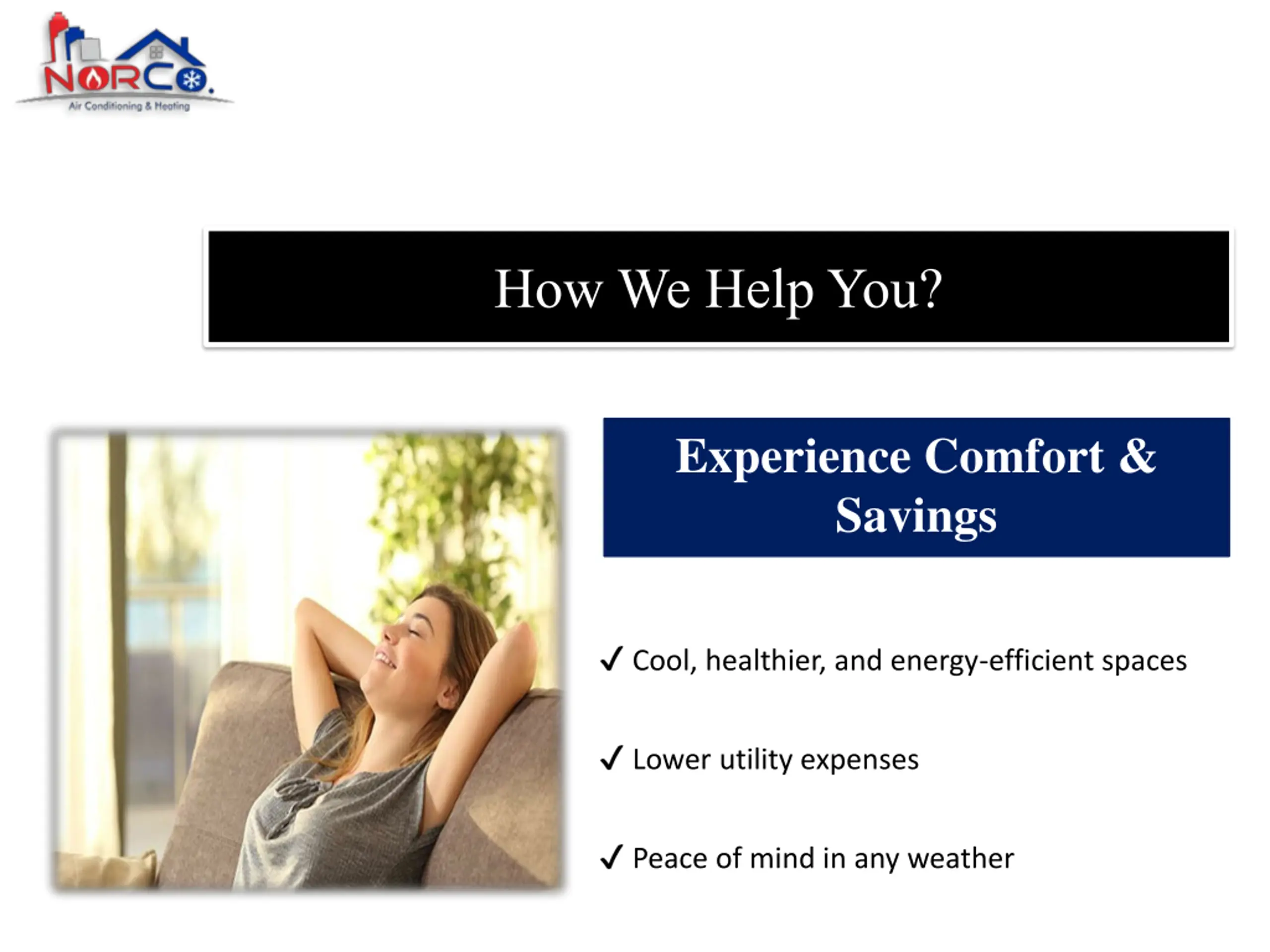 NORCO.
Air Conditioning & Heating

How We Help You?

Experience Comfort & Savings

✓ Cool, healthier, and energy-efficient spaces

✓ Lower utility expenses

✓ Peace of mind in any weather